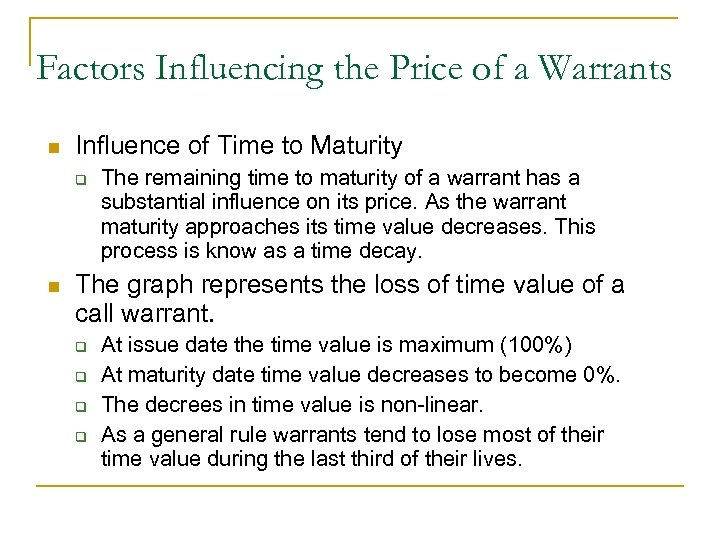 Factors Influencing the Price of a Warrants

Influence of Time to Maturity

The remaining time to maturity of a warrant has a substantial influence on its price. As the warrant maturity approaches its time value decreases. This process is know as a time decay.

The graph represents the loss of time value of a call warrant.

At issue date the time value is maximum (100%)

At maturity date time value decreases to become 0%.

The decrees in time value is non-linear.

As a general rule warrants tend to lose most of their time value during the last third of their lives.